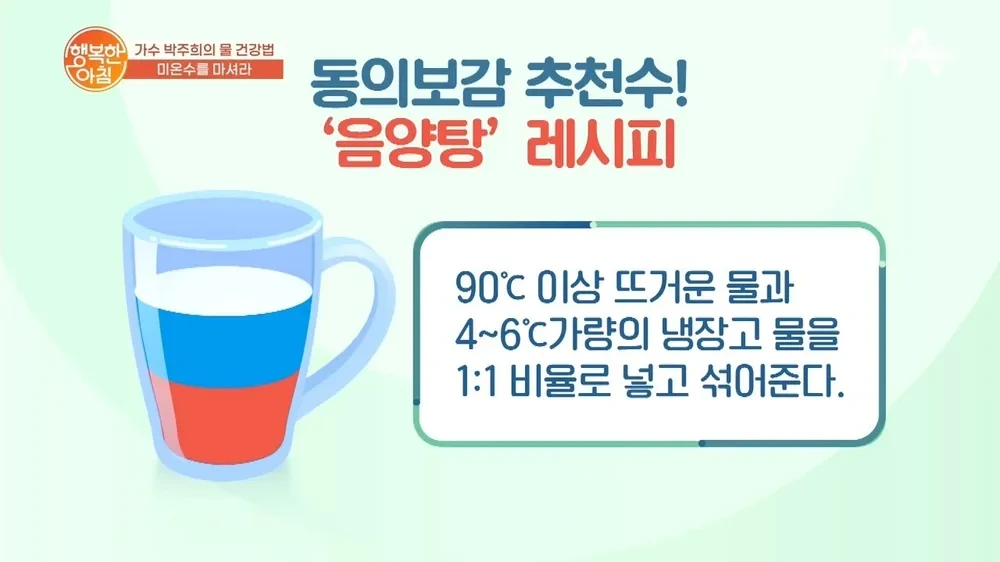 행복한 아침

가수 박주희의 물 건강법

미온수를 마셔라

동의보감 추천수!
'음양탕' 레시피

90℃ 이상 뜨거운 물과
4~6℃가량의 냉장고 물을
1:1 비율로 넣고 섞어준다.